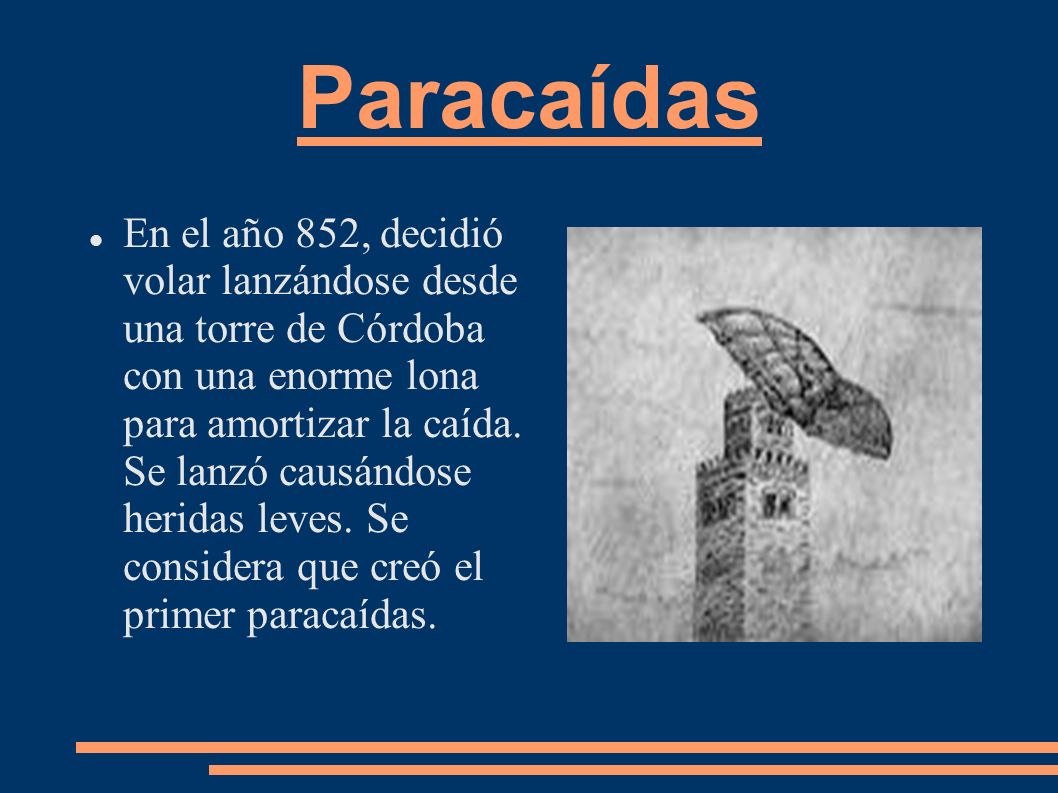 Paracaídas

En el año 852, decidió volar lanzándose desde una torre de Córdoba con una enorme lona para amortizar la caída. Se lanzó causándose heridas leves. Se considera que creó el primer paracaídas.